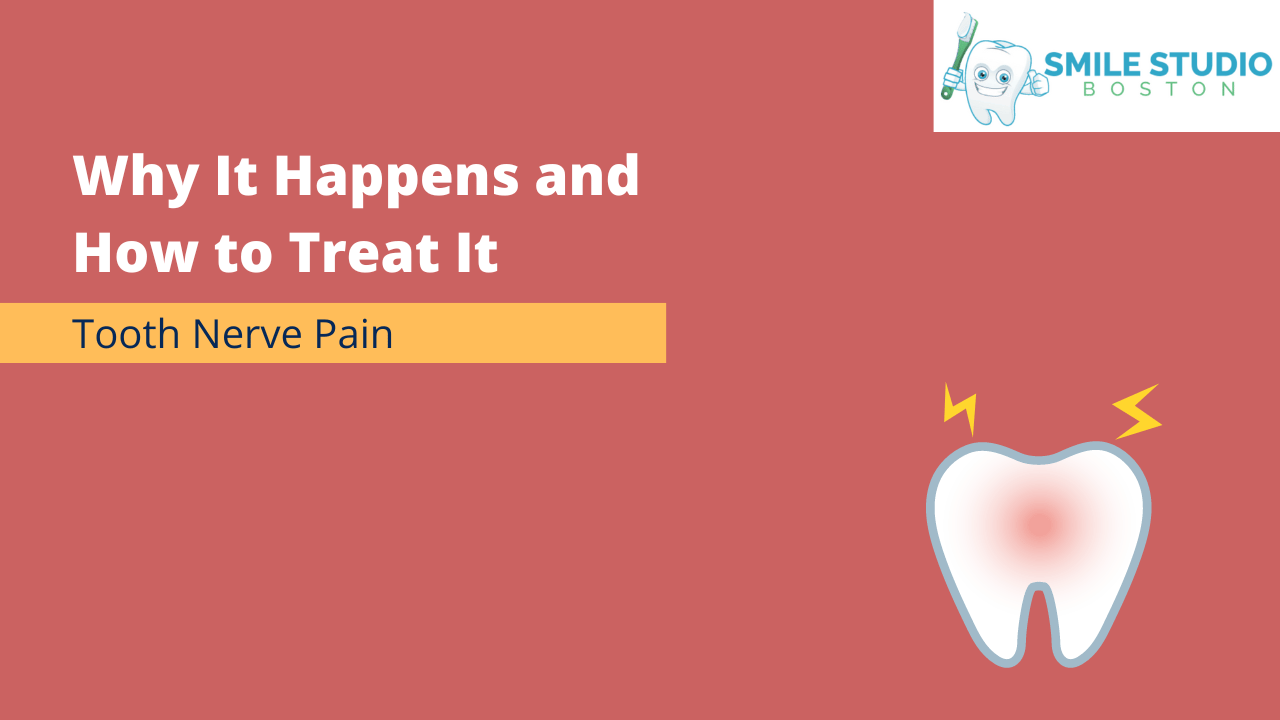 SMILE STUDIO
BOSTON

Why It Happens and How to Treat It

Tooth Nerve Pain